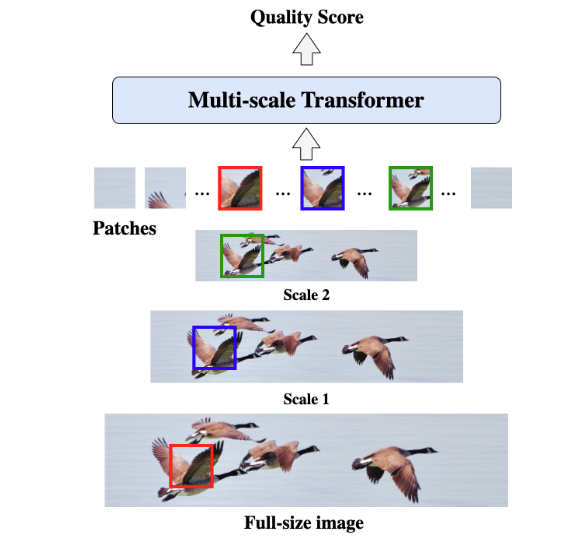 Quality Score

Multi-scale Transformer

... ... ... ...

Patches

Scale 2

Scale 1

Full-size image